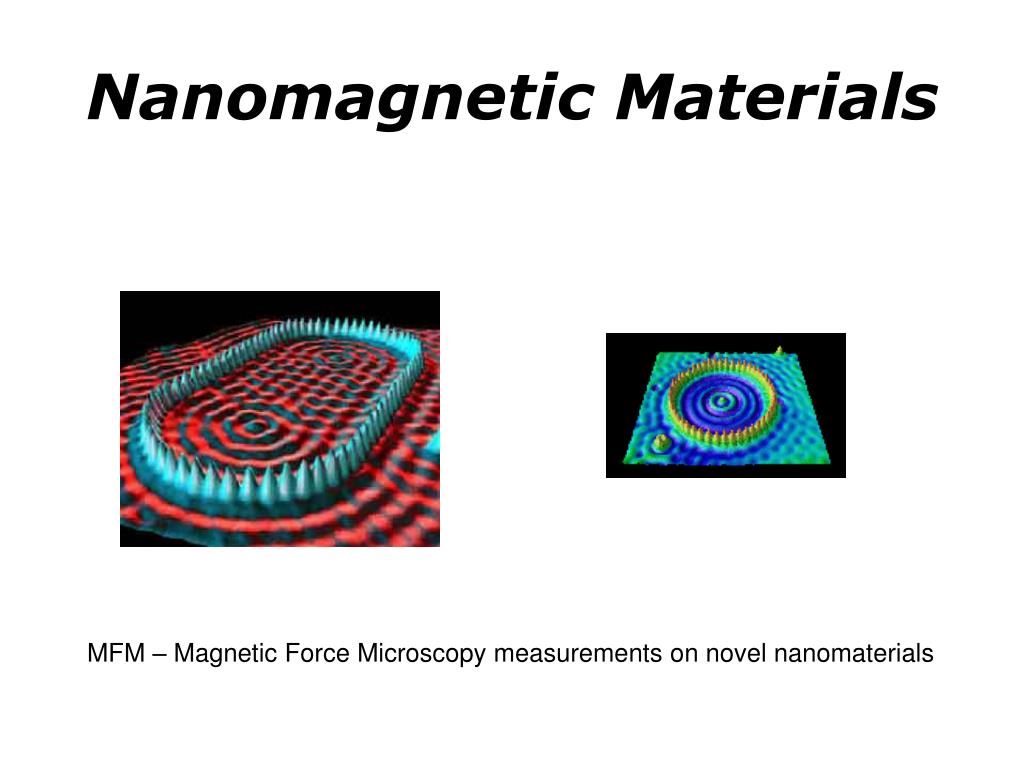 Nanomagnetic Materials

MFM – Magnetic Force Microscopy measurements on novel nanomaterials